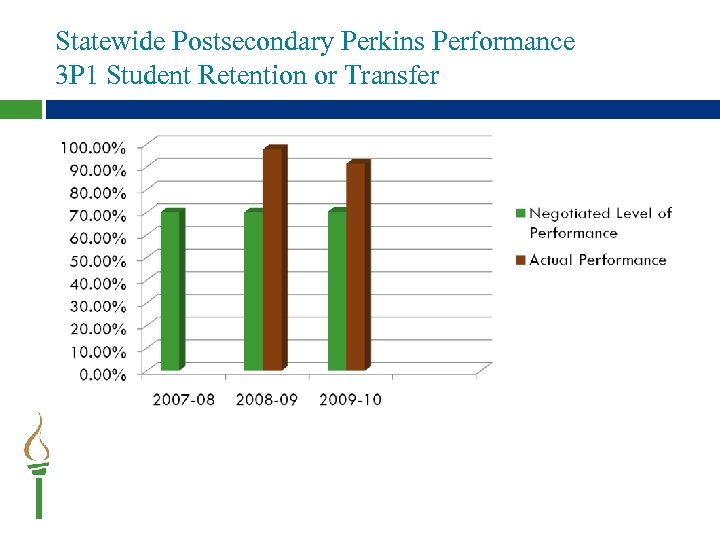 Statewide Postsecondary Perkins Performance
3P1 Student Retention or Transfer

100.00%
90.00%
80.00%
70.00%
60.00%
50.00%
40.00%
30.00%
20.00%
10.00%
0.00%

2007-08
2008-09
2009-10

Negotiated Level of Performance
Actual Performance